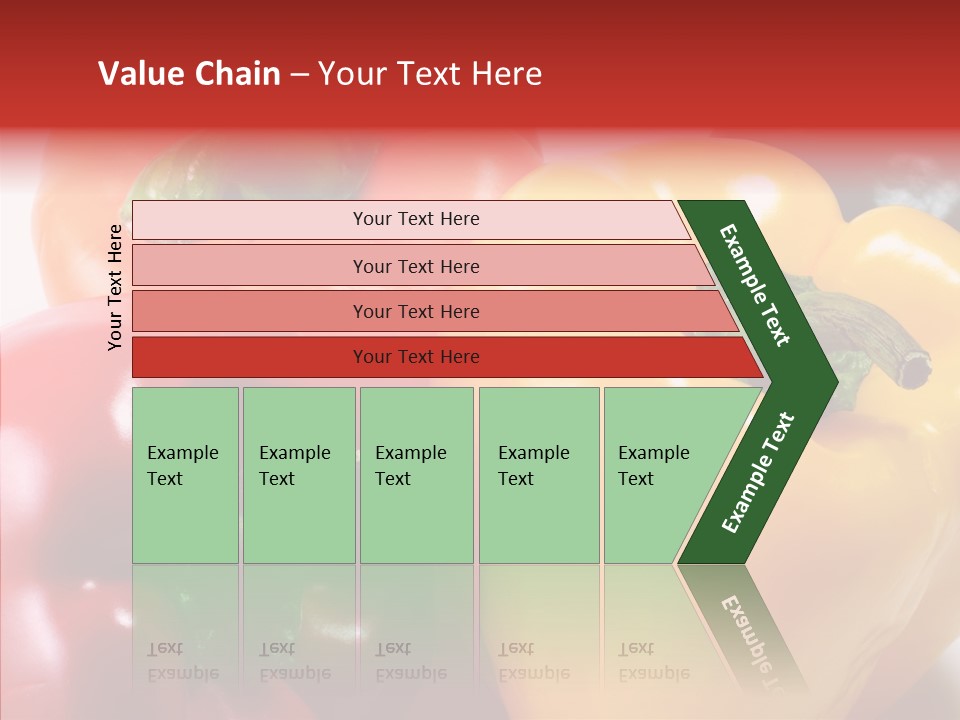 Value Chain – Your Text Here

Your Text Here

Your Text Here

Your Text Here

Your Text Here

Your Text Here

Example Text

Example Text

Example Text

Example Text

Example Text

Example Text

Example Text